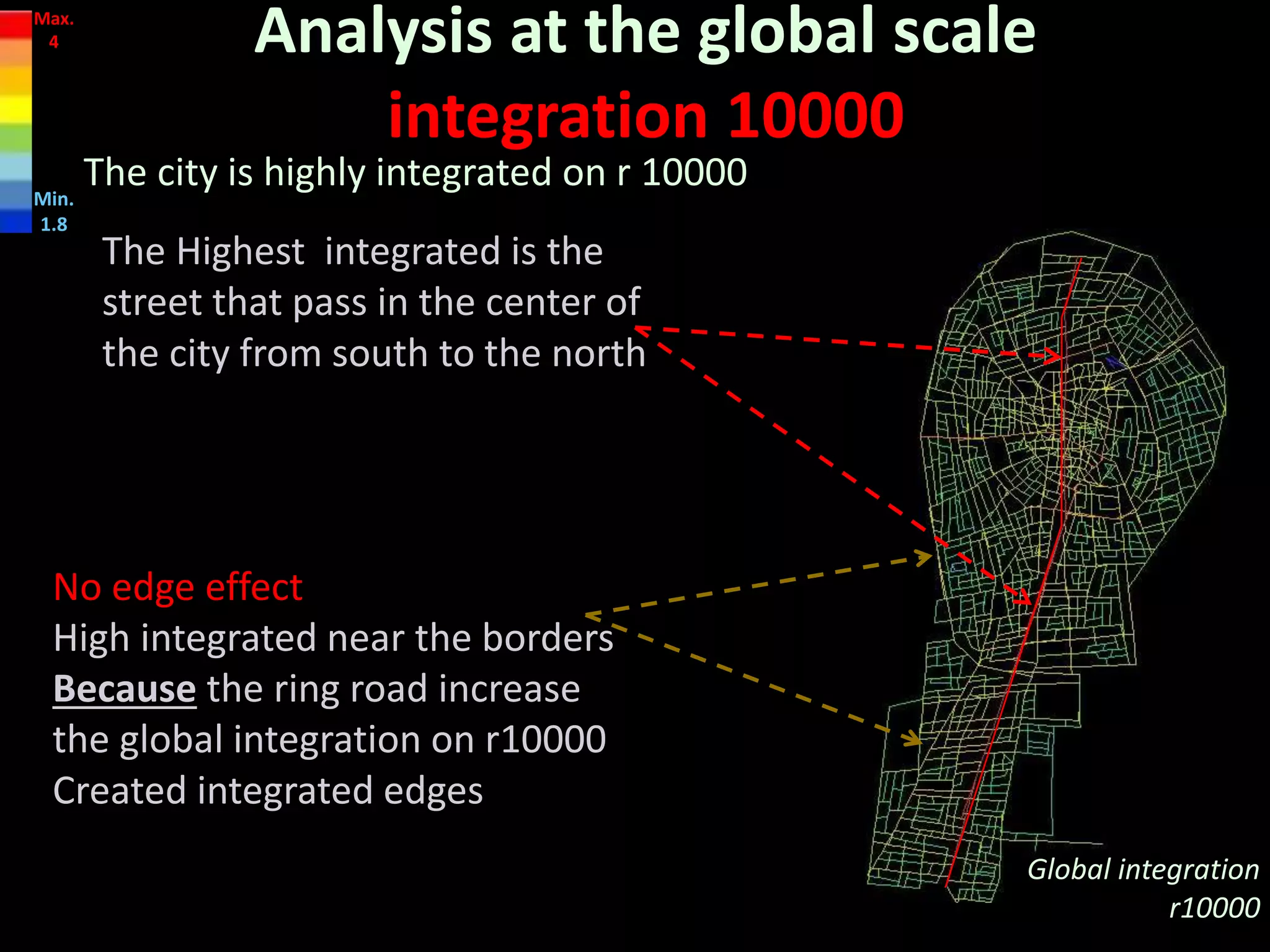 Max.
4

Min.
1.8

Analysis at the global scale
integration 10000

The city is highly integrated on r 10000

The Highest integrated is the street that pass in the center of the city from south to the north

No edge effect
High integrated near the borders
Because the ring road increase the global integration on r10000
Created integrated edges

Global integration r10000